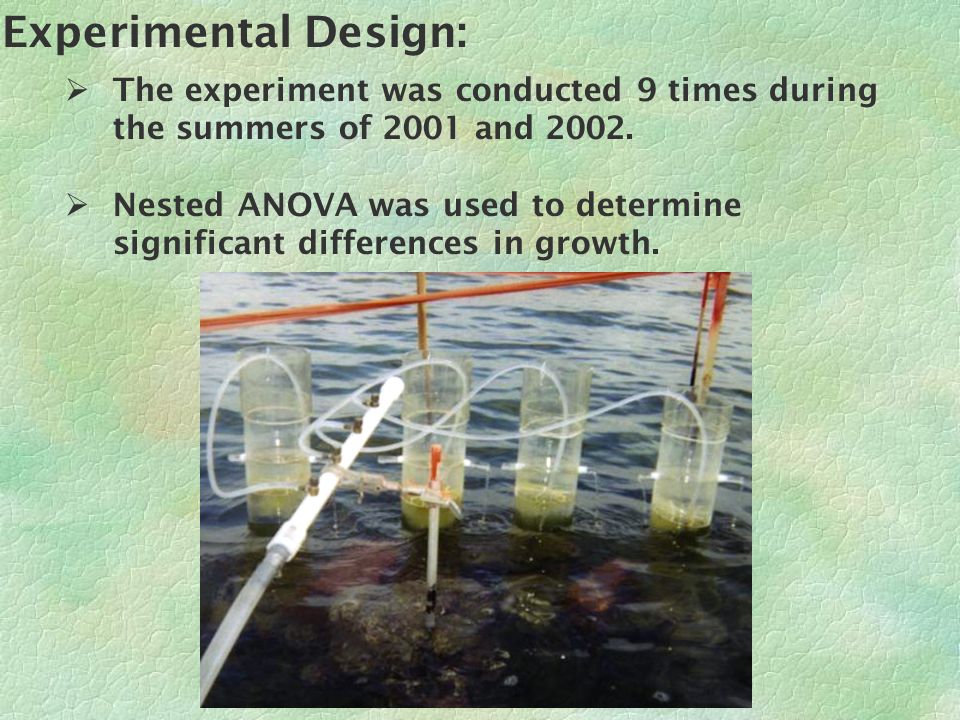 Experimental Design:

➢ The experiment was conducted 9 times during the summers of 2001 and 2002.

➢ Nested ANOVA was used to determine significant differences in growth.